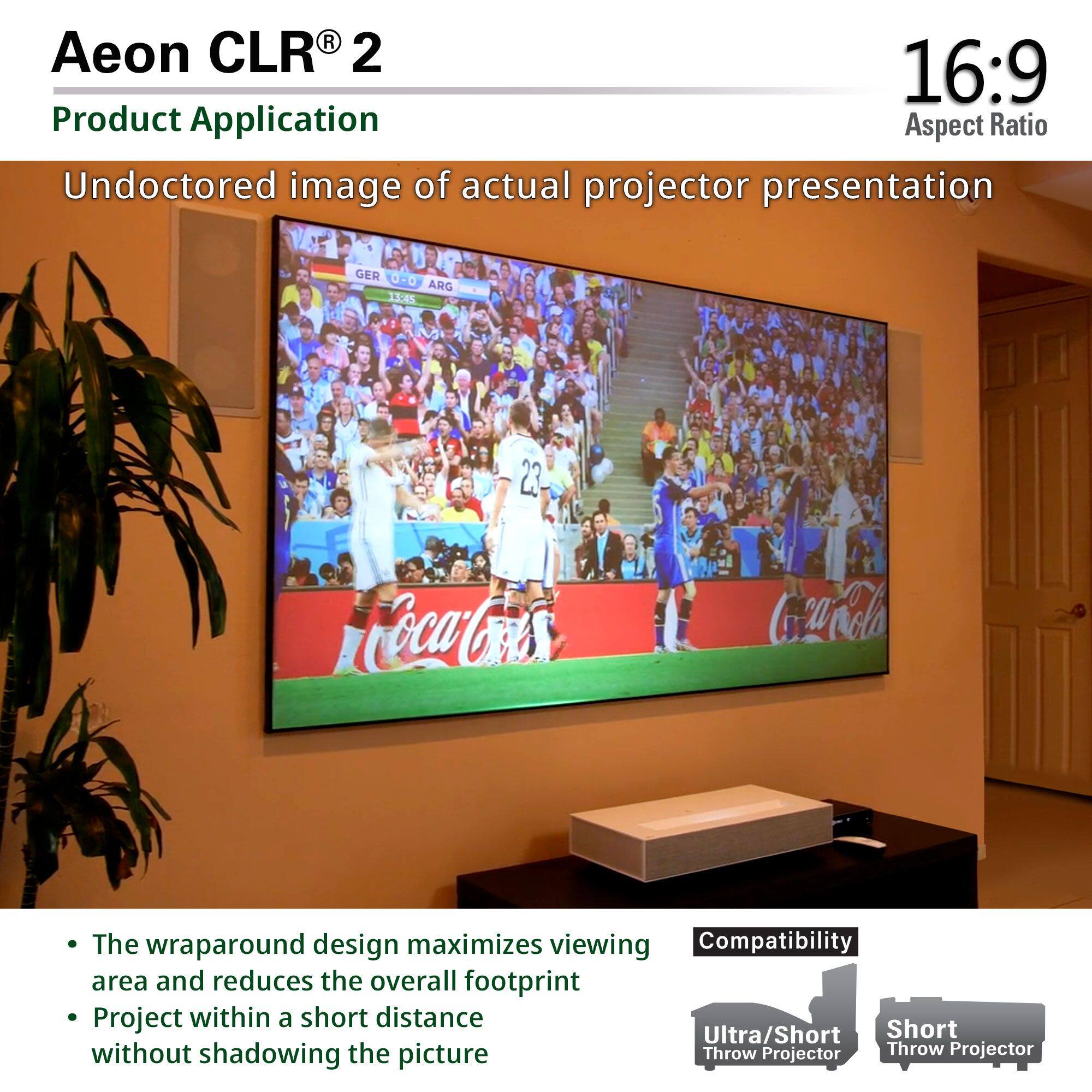 Aeon CLR® 2

Product Application

16:9
Aspect Ratio

Undoctored image of actual projector presentation

GER 0-0 ARG
13:45

23

Coca-Cola

Coca-Cola

• The wraparound design maximizes viewing area and reduces the overall footprint
• Project within a short distance without shadowing the picture

Compatibility

Ultra/Short Throw Projector

Short Throw Projector